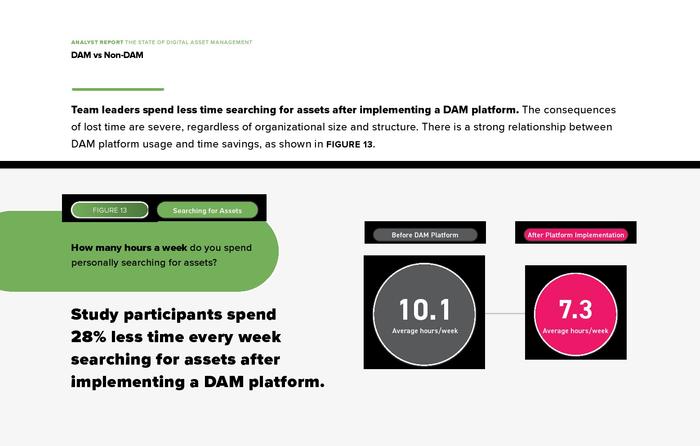 ANALYST REPORT THE STATE OF DIGITAL ASSET MANAGEMENT
DAM vs Non-DAM

Team leaders spend less time searching for assets after implementing a DAM platform. The consequences of lost time are severe, regardless of organizational size and structure. There is a strong relationship between DAM platform usage and time savings, as shown in FIGURE 13.

FIGURE 13 Searching for Assets

How many hours a week do you spend personally searching for assets?

Study participants spend 28% less time every week searching for assets after implementing a DAM platform.

Before DAM Platform

10.1
Average hours/week

After Platform Implementation

7.3
Average hours/week